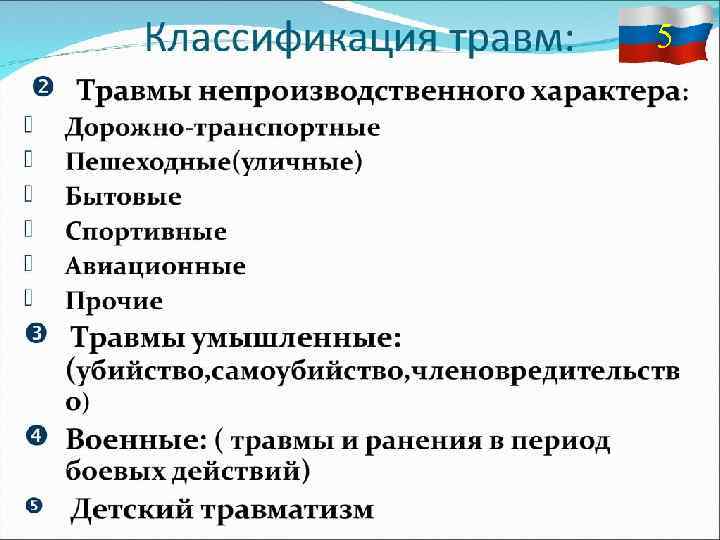 Классификация травм:

5

❷ Травмы непроизводственного характера:

Дорожно-транспортные

Пешеходные(уличные)

Бытовые

Спортивные

Авиационные

Прочие

❸ Травмы умышленные: (убийство,самоубийство,членовредительство)

❹ Военные: ( травмы и ранения в период боевых действий)

❺ Детский травматизм